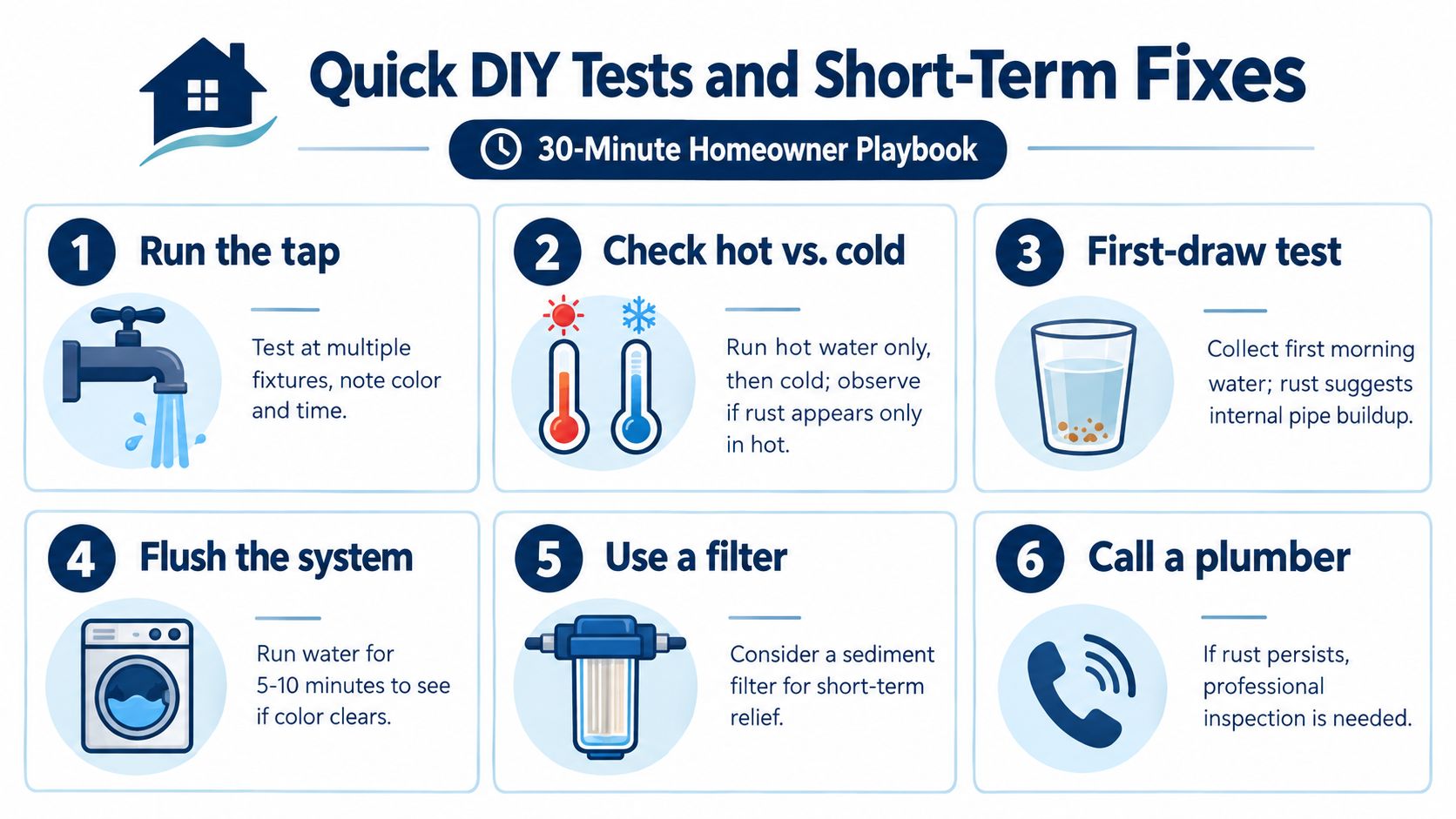 Quick DIY Tests and Short-Term Fixes

30-Minute Homeowner Playbook

1 Run the tap

Test at multiple fixtures, note color and time.

2 Check hot vs. cold

Run hot water only, then cold; observe if rust appears only in hot.

3 First-draw test

Collect first morning water; rust suggests internal pipe buildup.

4 Flush the system

Run water for 5-10 minutes to see if color clears.

5 Use a filter

Consider a sediment filter for short-term relief.

6 Call a plumber

If rust persists, professional inspection is needed.